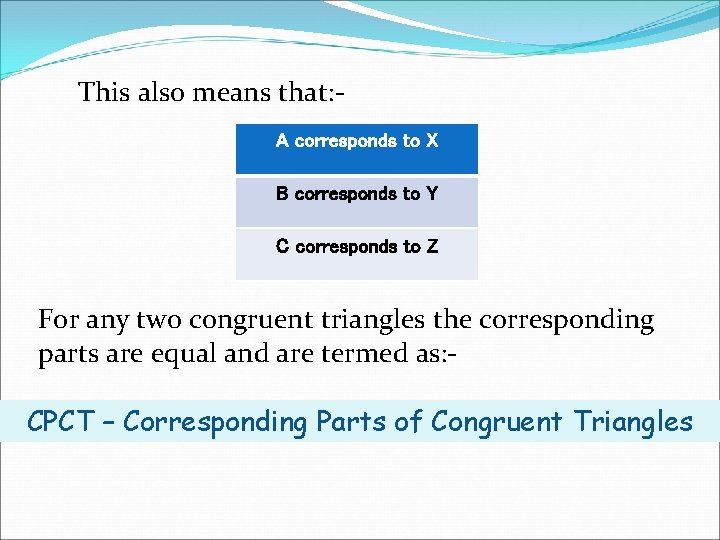 This also means that:-

| A corresponds to X |
|---|
| B corresponds to Y |
| C corresponds to Z |

For any two congruent triangles the corresponding parts are equal and are termed as:-

CPCT – Corresponding Parts of Congruent Triangles